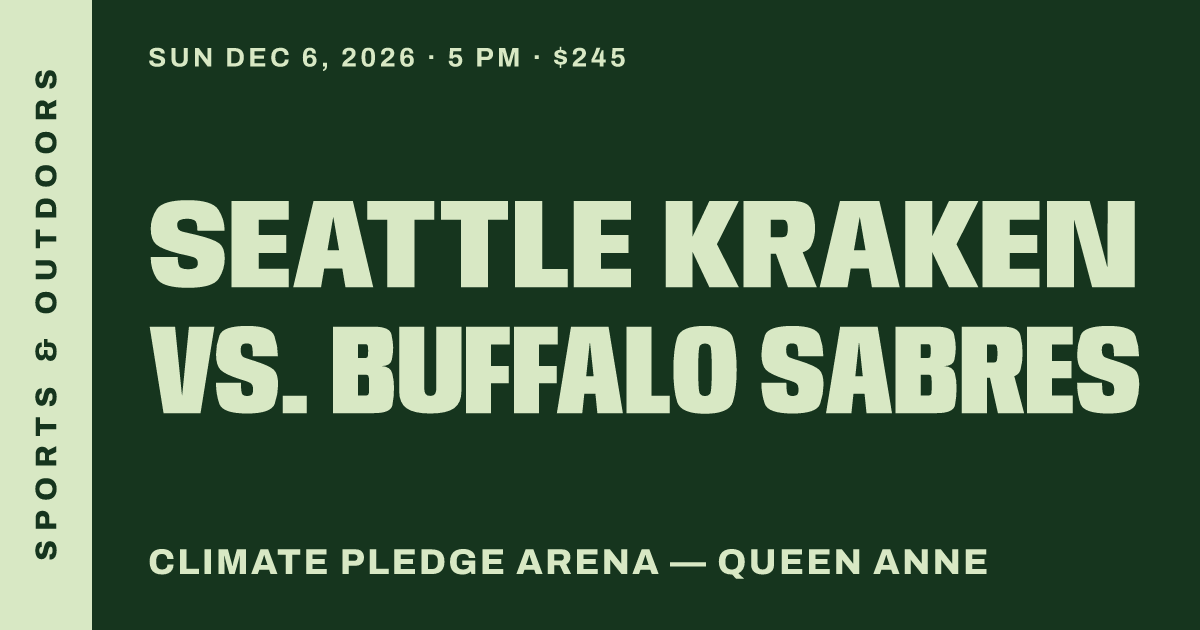 SPORTS & OUTDOORS

SUN DEC 6, 2026 · 5 PM · $245

SEATTLE KRAKEN VS. BUFFALO SABRES

CLIMATE PLEDGE ARENA — QUEEN ANNE